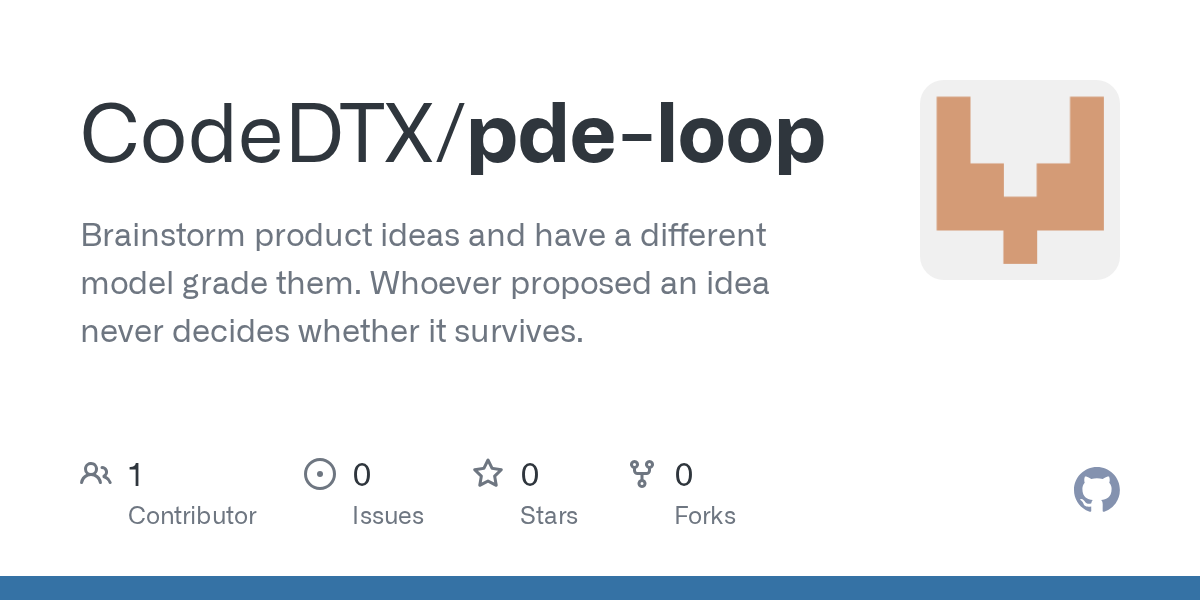 CodeDTX/pde-loop

Brainstorm product ideas and have a different model grade them. Whoever proposed an idea never decides whether it survives.

1
Contributor

0
Issues

0
Stars

0
Forks